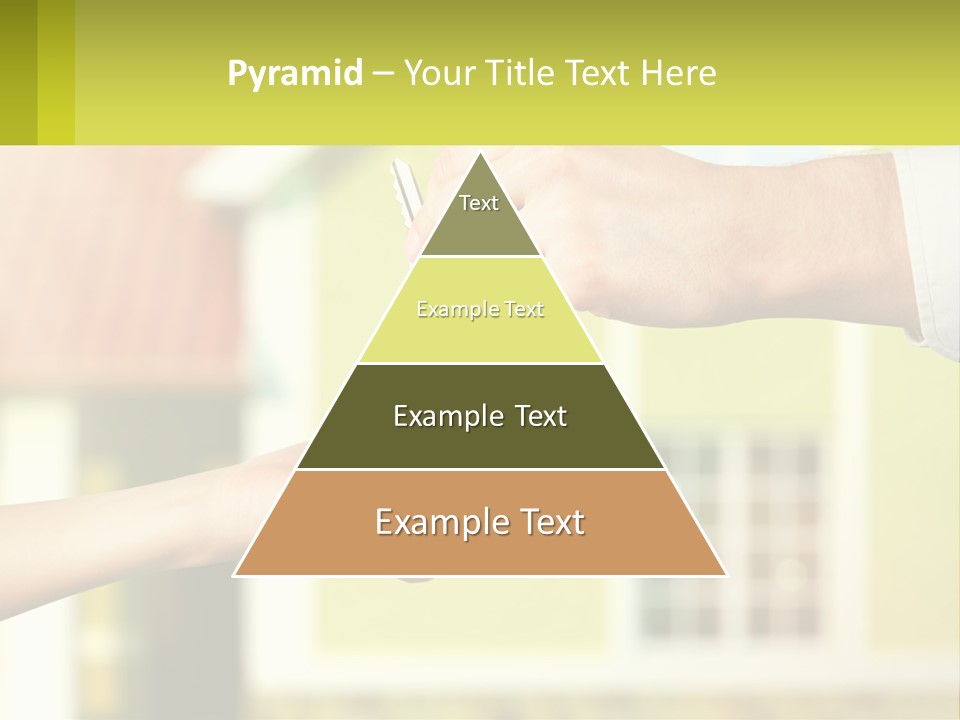 Pyramid – Your Title Text Here

Text

Example Text

Example Text

Example Text